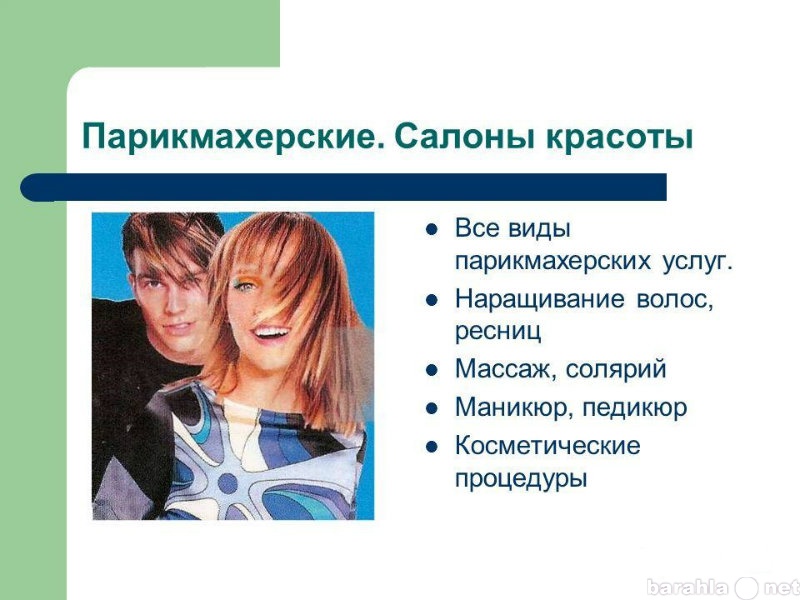 Парикмахерские. Салоны красоты

- Все виды парикмахерских услуг.
- Наращивание волос, ресниц
- Массаж, солярий
- Маникюр, педикюр
- Косметические процедуры

barahla net